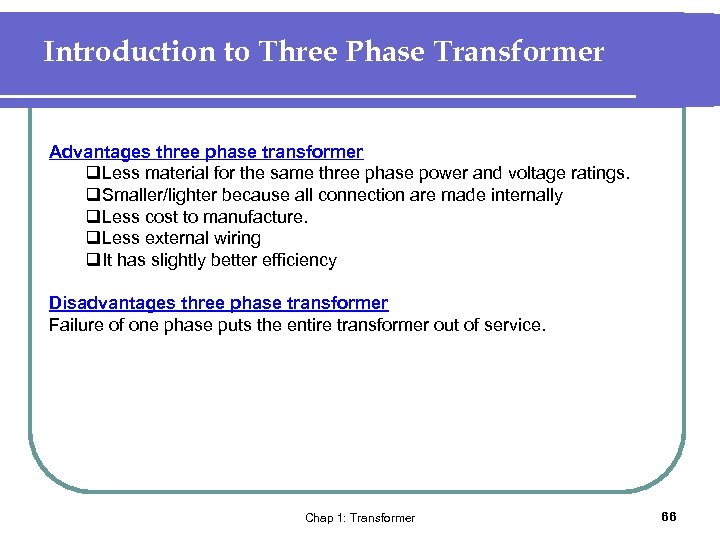 Introduction to Three Phase Transformer

Advantages three phase transformer
❑Less material for the same three phase power and voltage ratings.
❑Smaller/lighter because all connection are made internally
❑Less cost to manufacture.
❑Less external wiring
❑It has slightly better efficiency

Disadvantages three phase transformer
Failure of one phase puts the entire transformer out of service.

Chap 1: Transformer

66